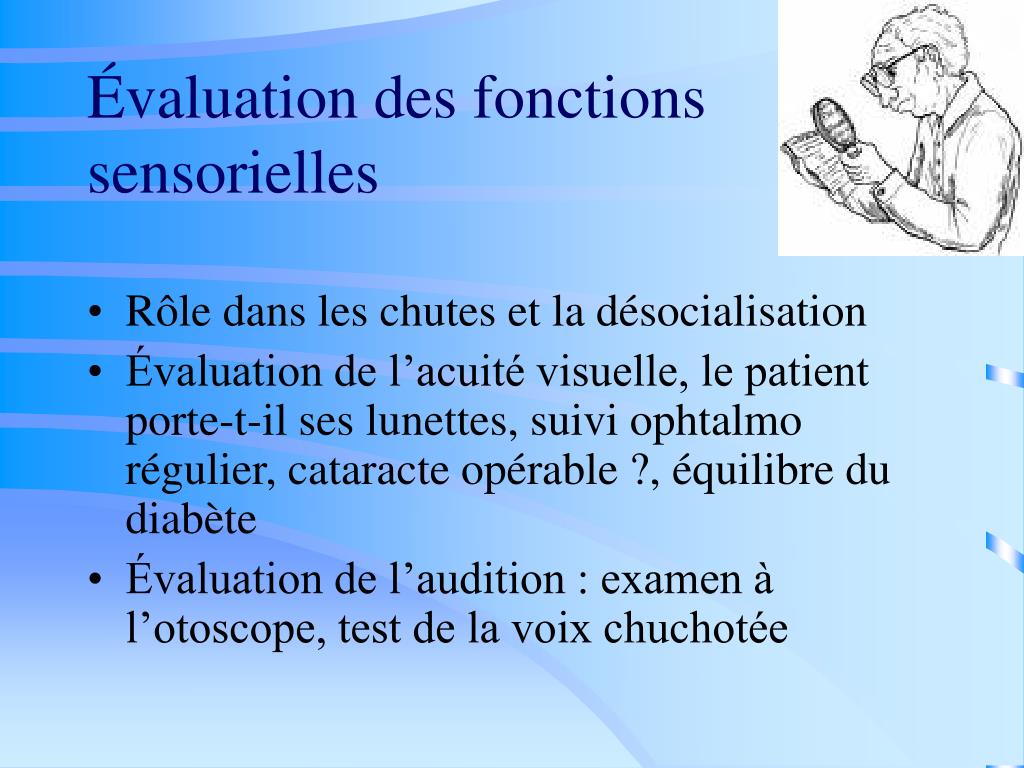 Évaluation des fonctions sensorielles

• Rôle dans les chutes et la désocialisation
• Évaluation de l’acuité visuelle, le patient porte-t-il ses lunettes, suivi ophtalmo régulier, cataracte opérable ?, équilibre du diabète
• Évaluation de l’audition : examen à l’otoscope, test de la voix chuchotée